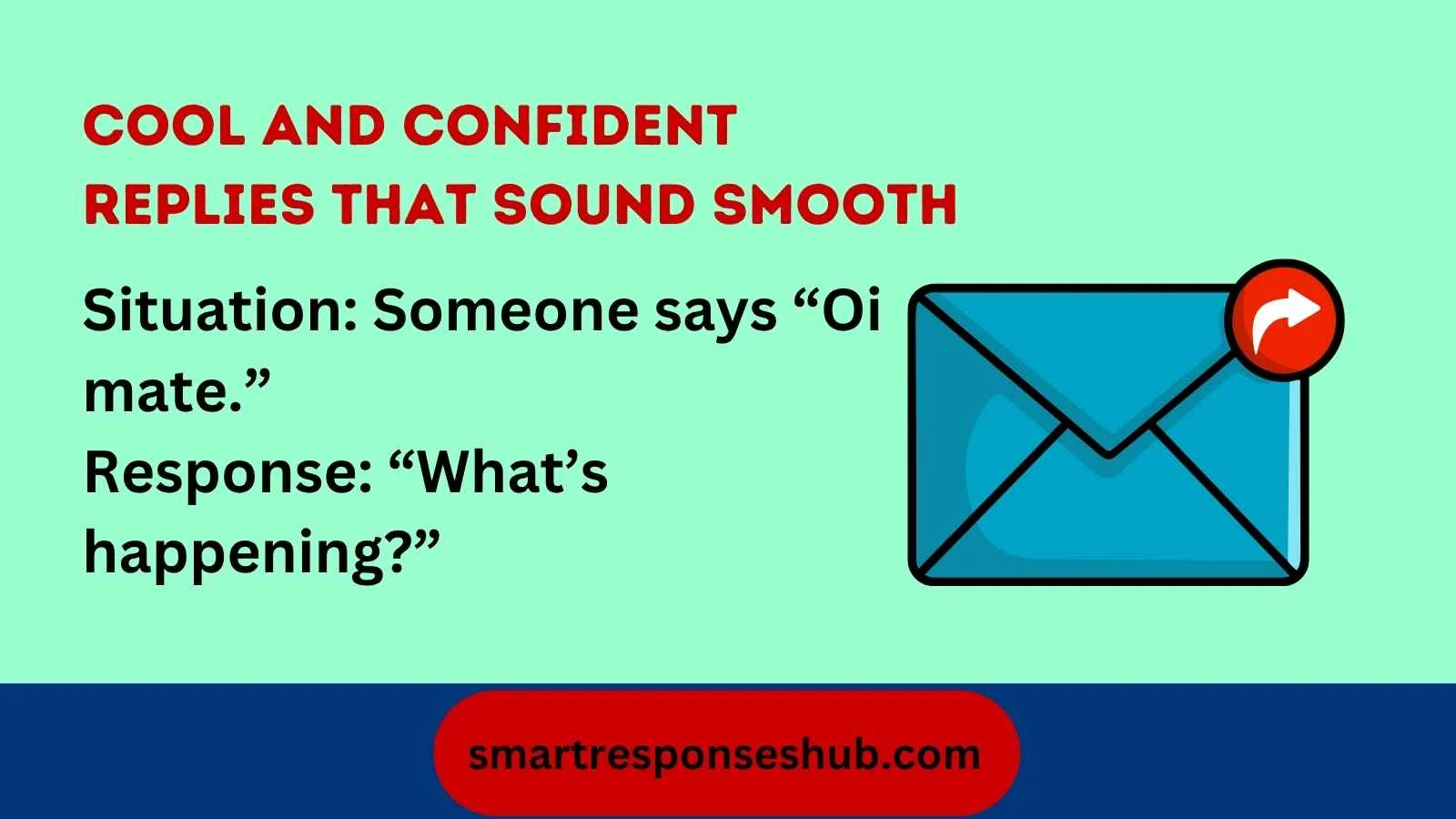 COOL AND CONFIDENT REPLIES THAT SOUND SMOOTH

Situation: Someone says “Oi mate.”
Response: “What’s happening?”

smartresponseshub.com